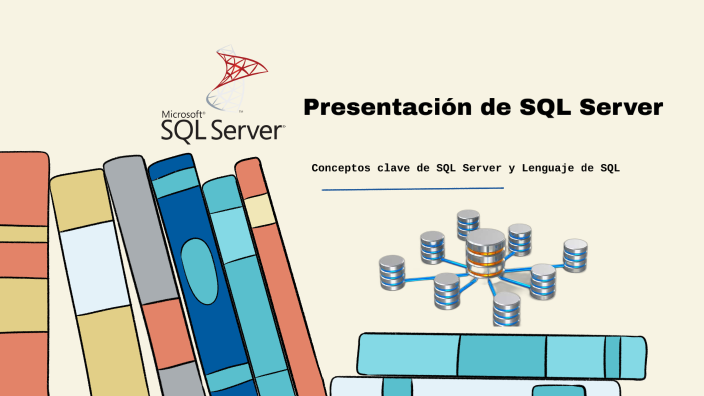 Microsoft® SQL Server®

Presentación de SQL Server

Conceptos clave de SQL Server y Lenguaje de SQL